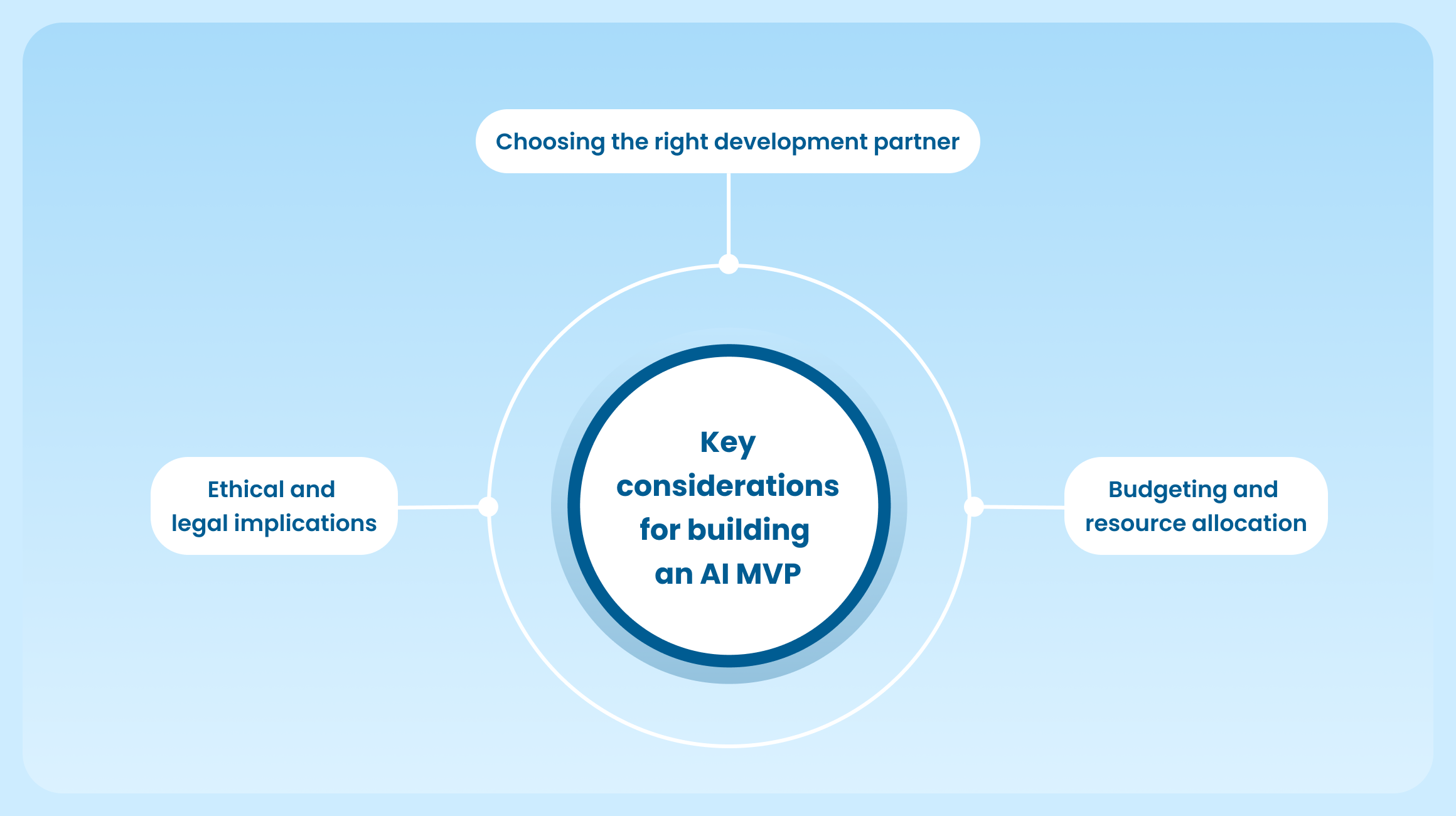 Choosing the right development partner

Ethical and legal implications

Key considerations for building an AI MVP

Budgeting and resource allocation